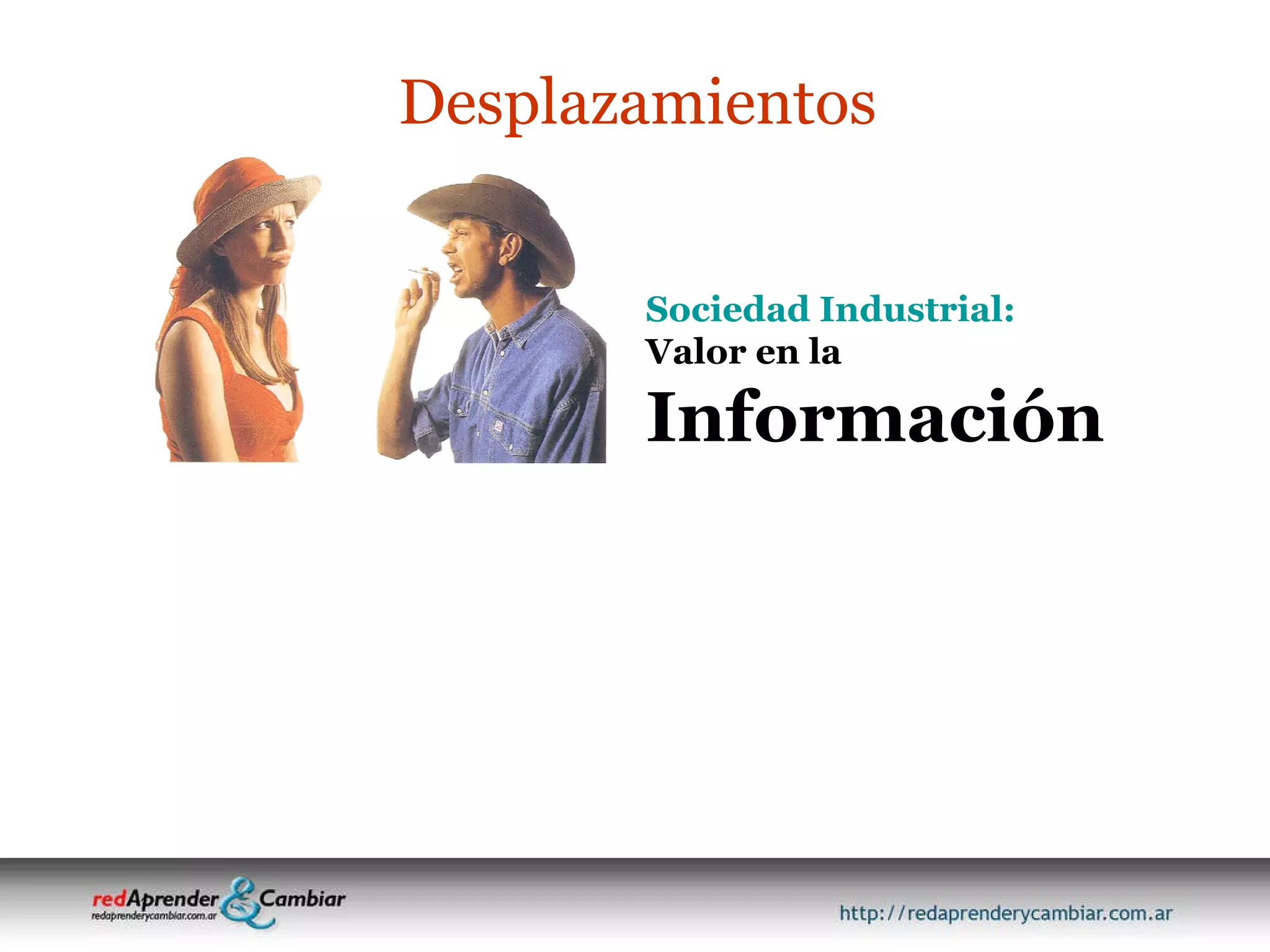 Desplazamientos

Sociedad Industrial:
Valor en la
Información

redAprender & Cambiar
redaprenderycambiar.com.ar

http://redaprenderycambiar.com.ar